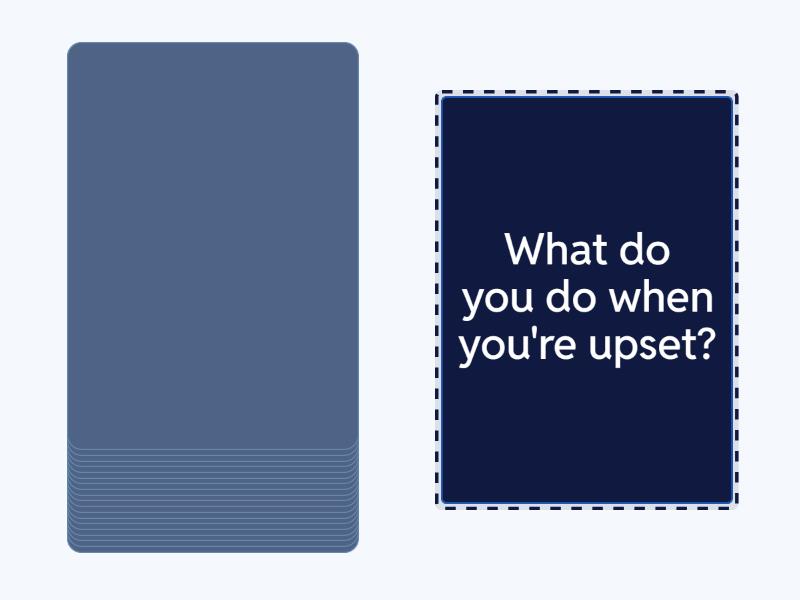 What do you do when you're upset?